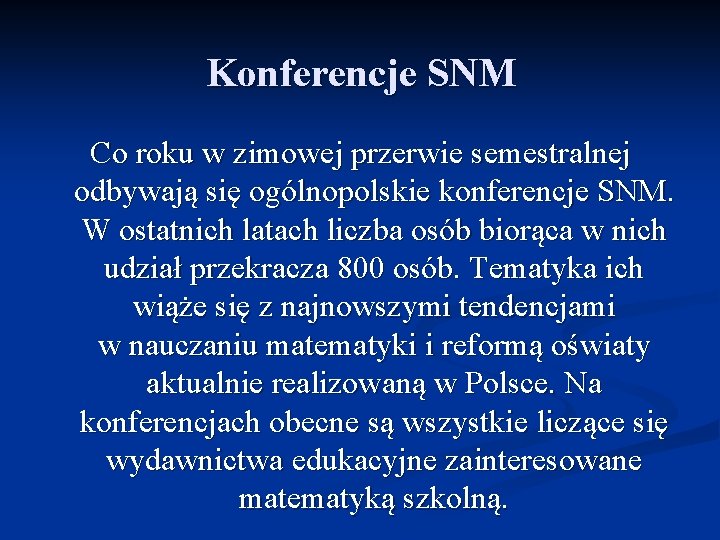 Konferencje SNM

Co roku w zimowej przerwie semestralnej odbywają się ogólnopolskie konferencje SNM. W ostatnich latach liczba osób biorąca w nich udział przekracza 800 osób. Tematyka ich wiąże się z najnowszymi tendencjami w nauczaniu matematyki i reformą oświaty aktualnie realizowaną w Polsce. Na konferencjach obecne są wszystkie liczące się wydawnictwa edukacyjne zainteresowane matematyką szkolną.